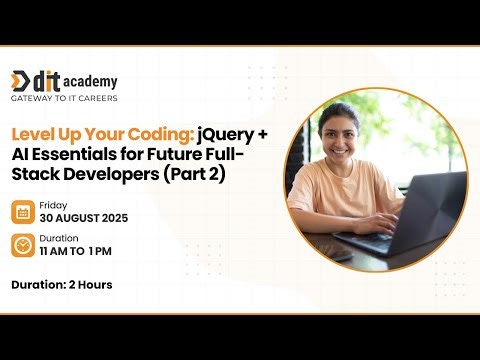 dit academy
GATEWAY TO IT CAREERS

Level Up Your Coding: jQuery + AI Essentials for Future Full-Stack Developers (Part 2)

Friday
30 AUGUST 2025

Duration
11 AM TO 1 PM

Duration: 2 Hours